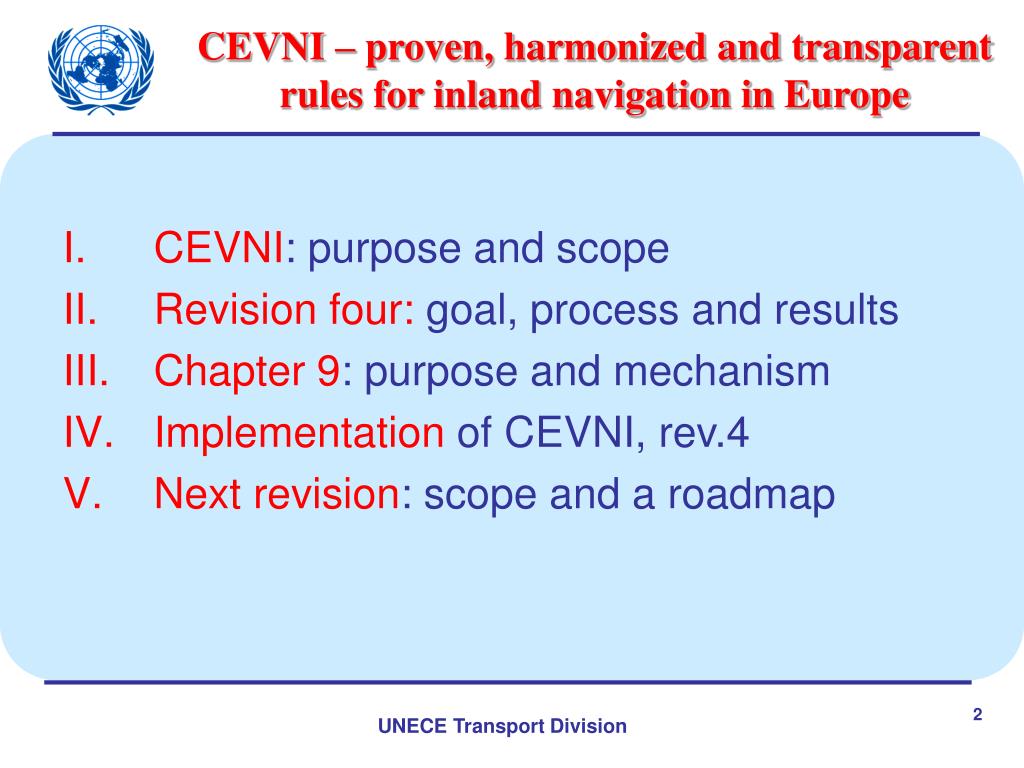 CEVNI – proven, harmonized and transparent rules for inland navigation in Europe

I. CEVNI: purpose and scope
II. Revision four: goal, process and results
III. Chapter 9: purpose and mechanism
IV. Implementation of CEVNI, rev.4
V. Next revision: scope and a roadmap

UNECE Transport Division

2